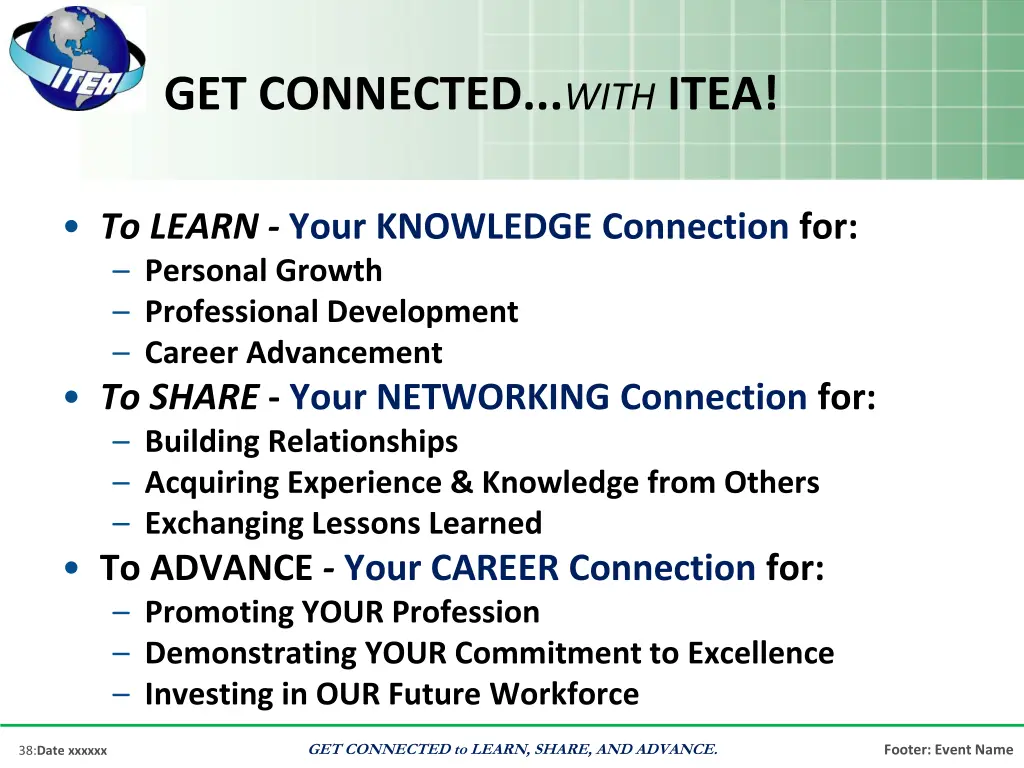 ITEA

GET CONNECTED...WITH ITEA!

• To LEARN - Your KNOWLEDGE Connection for:
  – Personal Growth
  – Professional Development
  – Career Advancement
• To SHARE - Your NETWORKING Connection for:
  – Building Relationships
  – Acquiring Experience & Knowledge from Others
  – Exchanging Lessons Learned
• To ADVANCE - Your CAREER Connection for:
  – Promoting YOUR Profession
  – Demonstrating YOUR Commitment to Excellence
  – Investing in OUR Future Workforce

38:Date xxxxxx

GET CONNECTED to LEARN, SHARE, AND ADVANCE.

Footer: Event Name